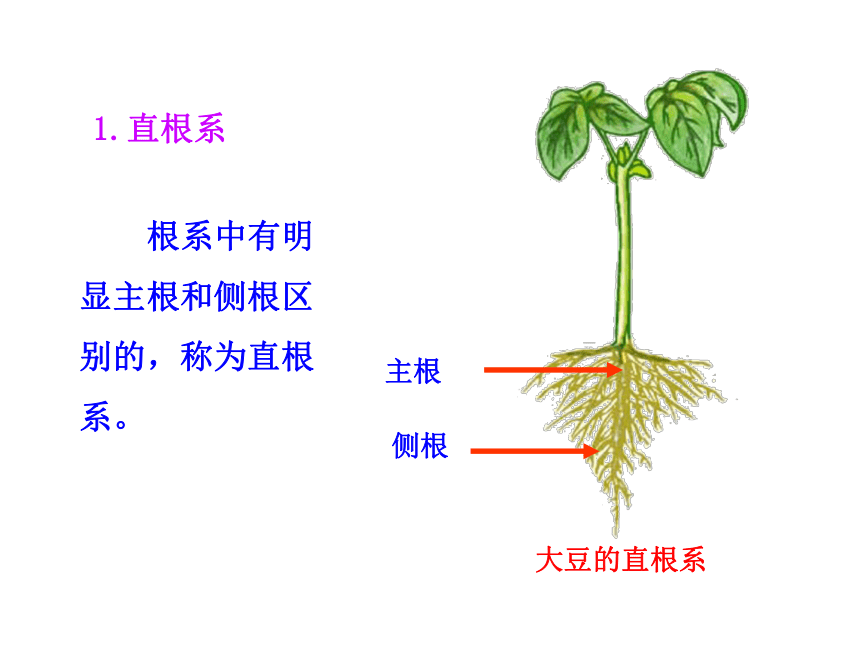 1. 直根系

根系中有明显主根和侧根区别的，称为直根系。

主根

侧根

大豆的直根系